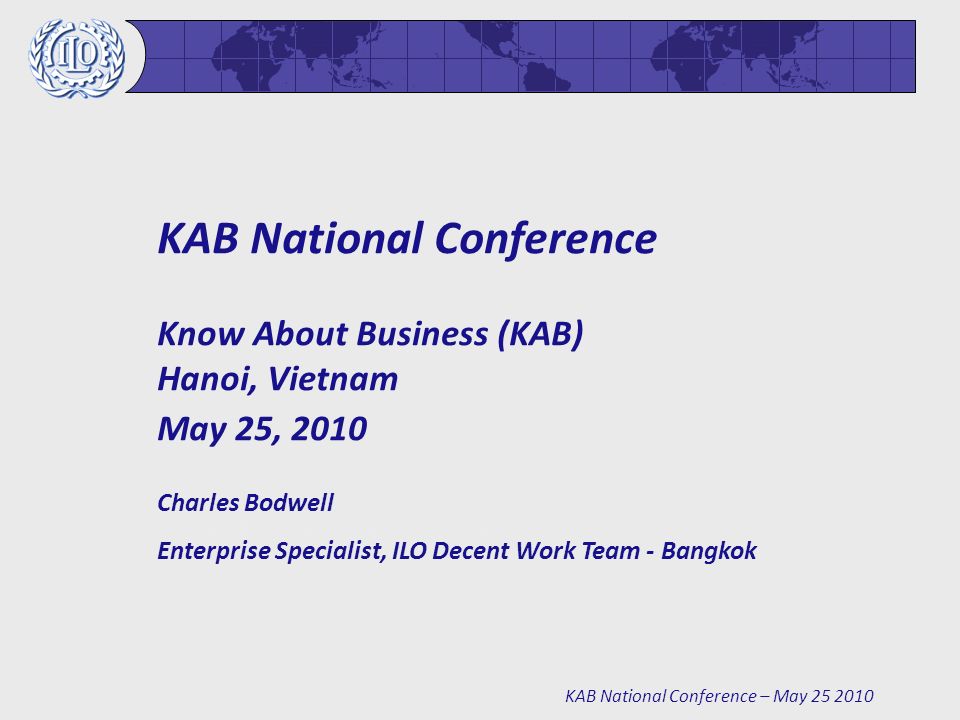 ILO

KAB National Conference

Know About Business (KAB)
Hanoi, Vietnam
May 25, 2010

Charles Bodwell

Enterprise Specialist, ILO Decent Work Team - Bangkok

KAB National Conference – May 25 2010